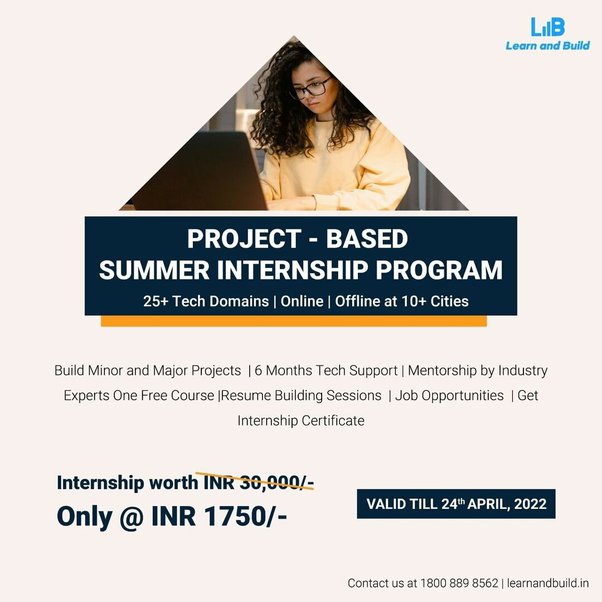 LnB
Learn and Build

PROJECT - BASED
SUMMER INTERNSHIP PROGRAM
25+ Tech Domains | Online | Offline at 10+ Cities

Build Minor and Major Projects | 6 Months Tech Support | Mentorship by Industry Experts One Free Course |Resume Building Sessions | Job Opportunities | Get Internship Certificate

Internship worth INR 30,000/-
Only @ INR 1750/-

VALID TILL 24th APRIL, 2022

Contact us at 1800 889 8562 | learnandbuild.in